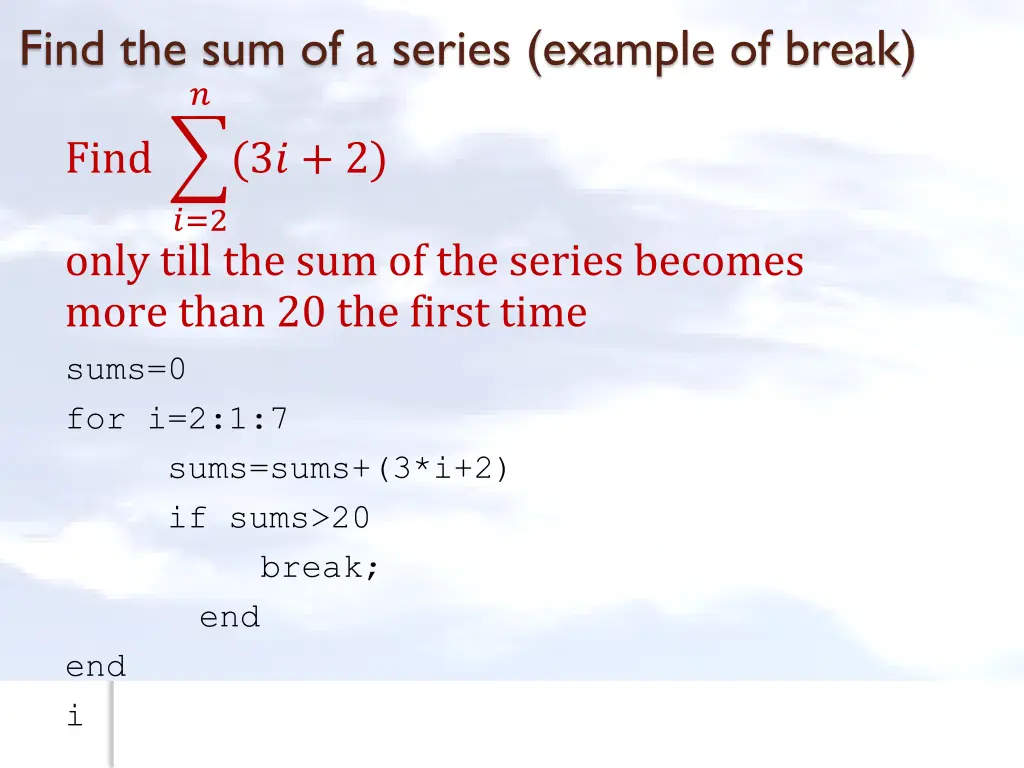 Find the sum of a series (example of break)

Find $\sum_{i=2}^{n}(3i+2)$

only till the sum of the series becomes more than 20 the first time

sums=0
for i=2:1:7
sums=sums+(3*i+2)
if sums>20
break;
end
end
i